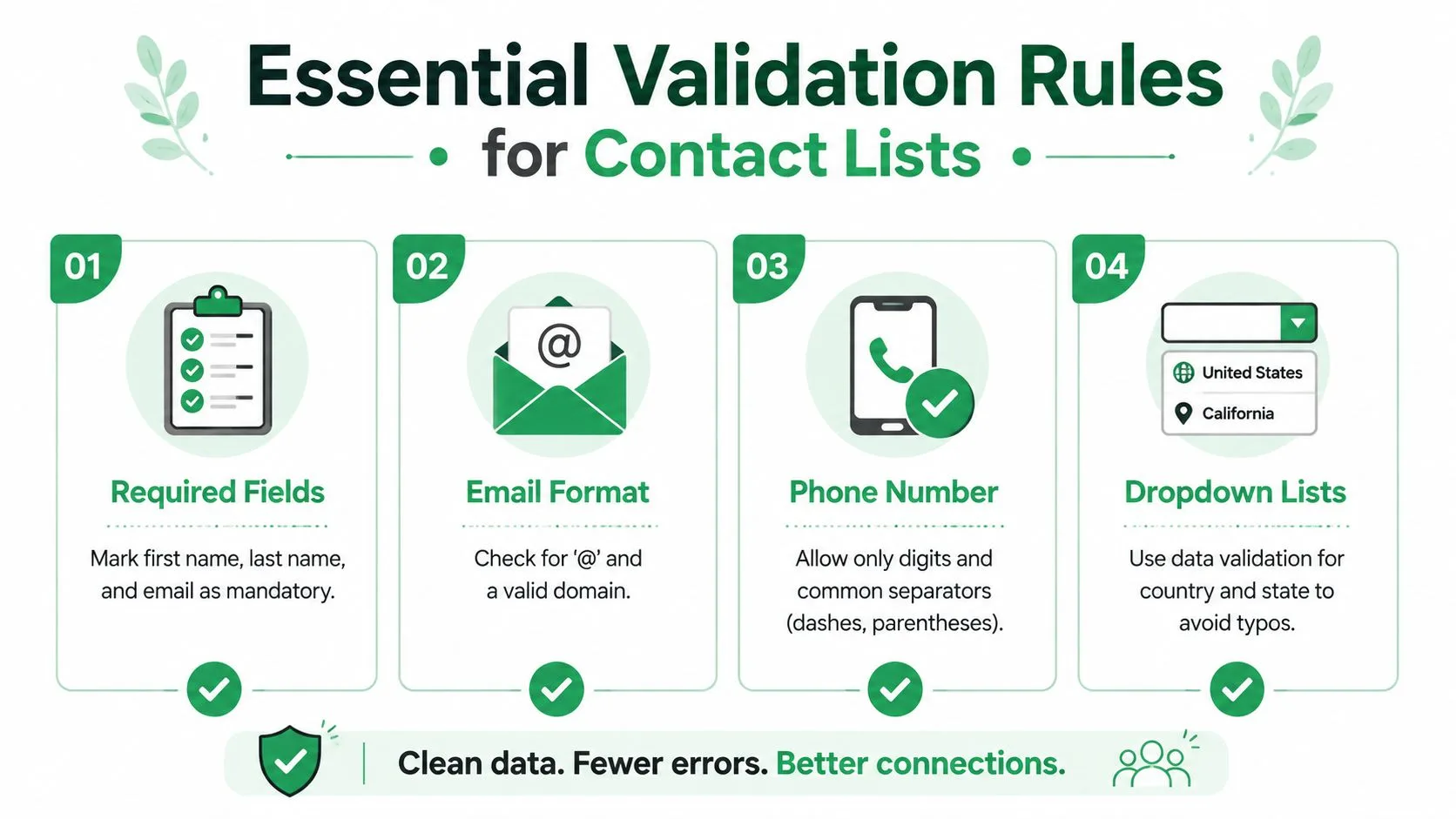 Essential Validation Rules
for Contact Lists

01
Required Fields
Mark first name, last name, and email as mandatory.

02
@
Email Format
Check for '@' and a valid domain.

03
Phone Number
Allow only digits and common separators (dashes, parentheses).

04
United States
California
Dropdown Lists
Use data validation for country and state to avoid typos.

Clean data. Fewer errors. Better connections.